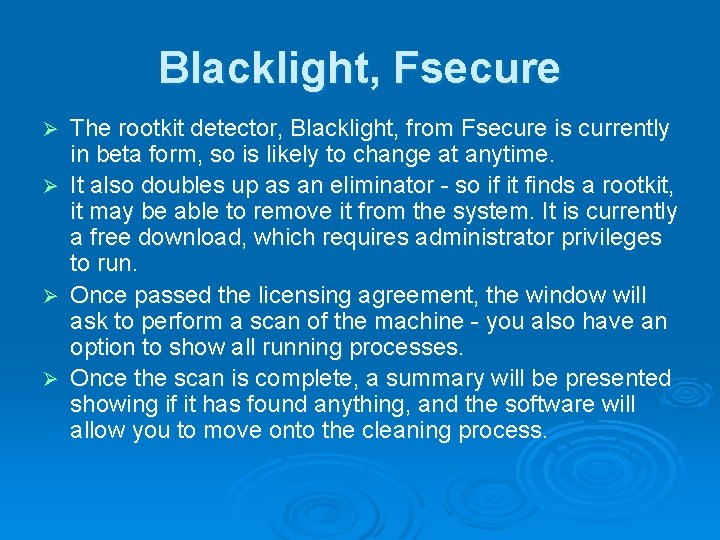 Blacklight, Fsecure

➢ The rootkit detector, Blacklight, from Fsecure is currently in beta form, so is likely to change at anytime.
➢ It also doubles up as an eliminator - so if it finds a rootkit, it may be able to remove it from the system. It is currently a free download, which requires administrator privileges to run.
➢ Once passed the licensing agreement, the window will ask to perform a scan of the machine - you also have an option to show all running processes.
➢ Once the scan is complete, a summary will be presented showing if it has found anything, and the software will allow you to move onto the cleaning process.